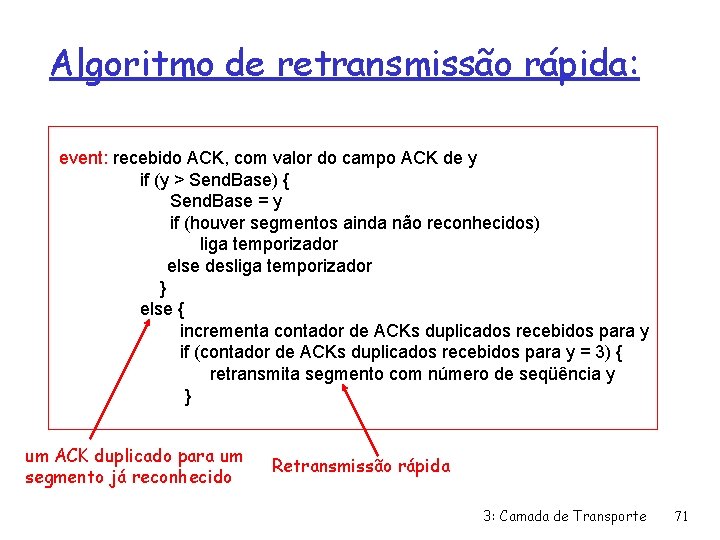 Algoritmo de retransmissão rápida:

event: recebido ACK, com valor do campo ACK de y
if (y > SendBase) {
SendBase = y
if (houver segmentos ainda não reconhecidos)
liga temporizador
else desliga temporizador
}
else {
incrementa contador de ACKs duplicados recebidos para y
if (contador de ACKs duplicados recebidos para y = 3) {
retransmita segmento com número de seqüência y
}

um ACK duplicado para um segmento já reconhecido

Retransmissão rápida

3: Camada de Transporte 71